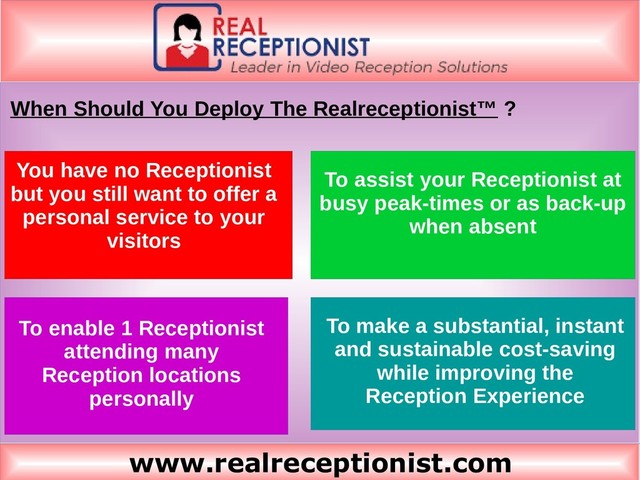 REAL RECEPTIONIST
Leader in Video Reception Solutions

When Should You Deploy The Realreceptionist™ ?

You have no Receptionist but you still want to offer a personal service to your visitors

To assist your Receptionist at busy peak-times or as back-up when absent

To enable 1 Receptionist attending many Reception locations personally

To make a substantial, instant and sustainable cost-saving while improving the Reception Experience

www.realreceptionist.com